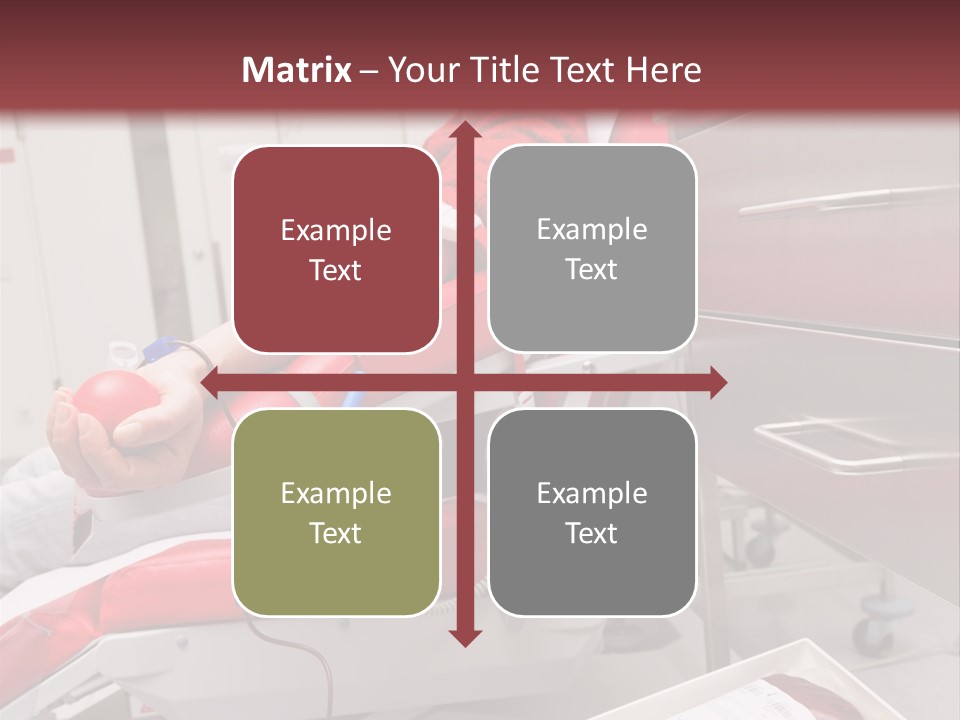 Matrix – Your Title Text Here

Example Text

Example Text

Example Text

Example Text